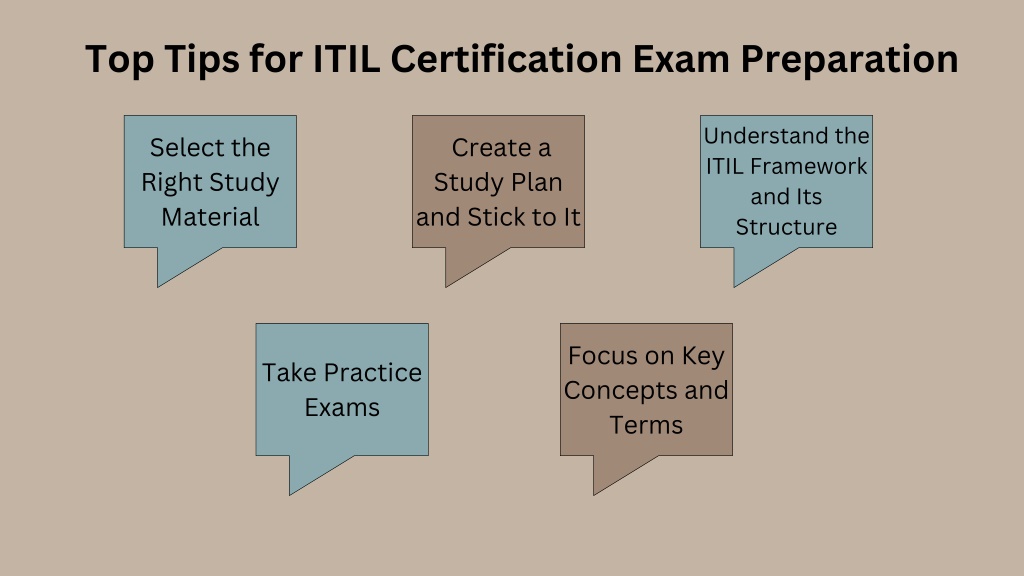 Top Tips for ITIL Certification Exam Preparation

Select the Right Study Material

Create a Study Plan and Stick to It

Understand the ITIL Framework and Its Structure

Take Practice Exams

Focus on Key Concepts and Terms